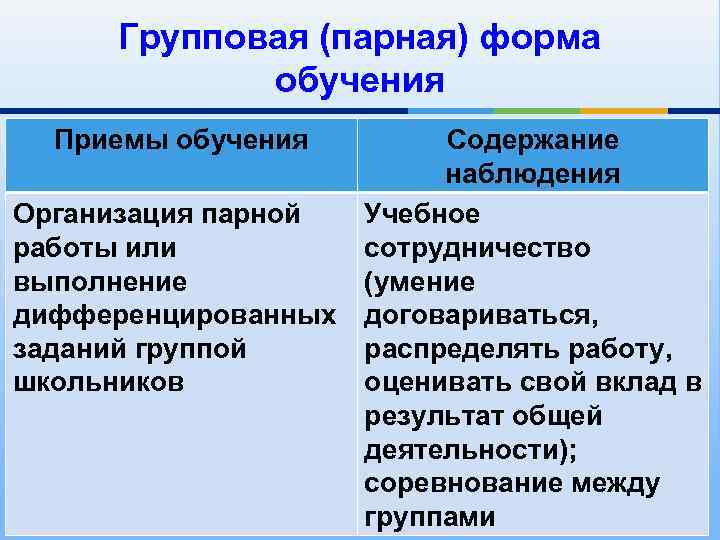 Групповая (парная) форма обучения

| Приемы обучения | Содержание наблюдения |
|---|---|
| Организация парной работы или выполнение дифференцированных заданий группой школьников | Учебное сотрудничество (умение договариваться, распределять работу, оценивать свой вклад в результат общей деятельности); соревнование между группами |